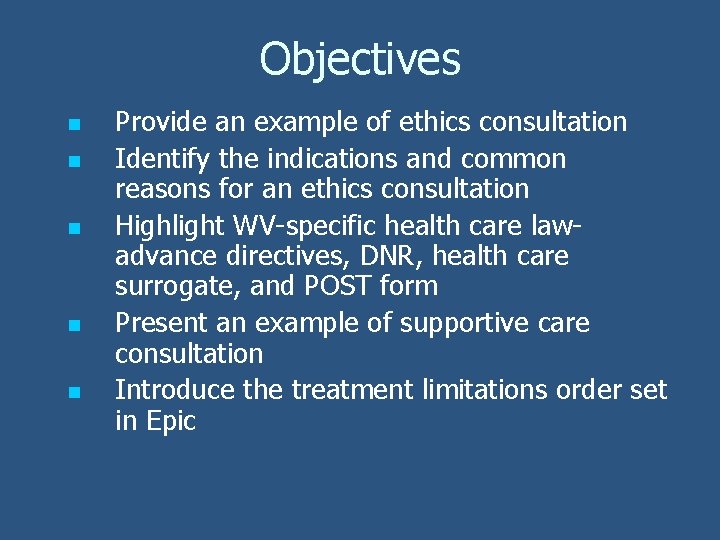 Objectives

- Provide an example of ethics consultation
- Identify the indications and common reasons for an ethics consultation
- Highlight WV-specific health care law- advance directives, DNR, health care surrogate, and POST form
- Present an example of supportive care consultation
- Introduce the treatment limitations order set in Epic